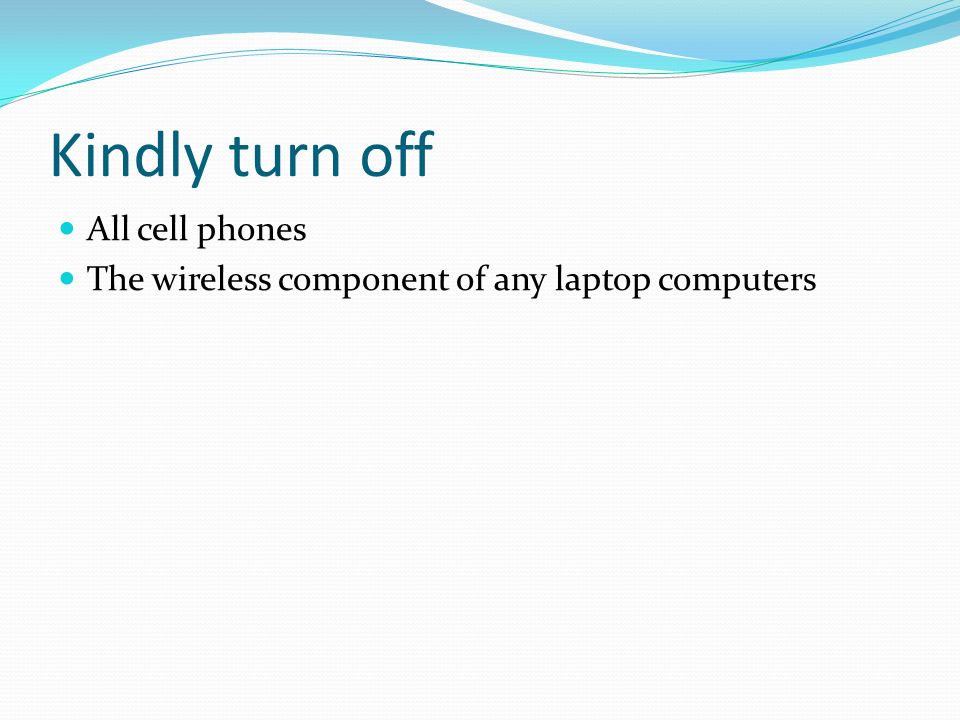 Kindly turn off

- All cell phones
- The wireless component of any laptop computers